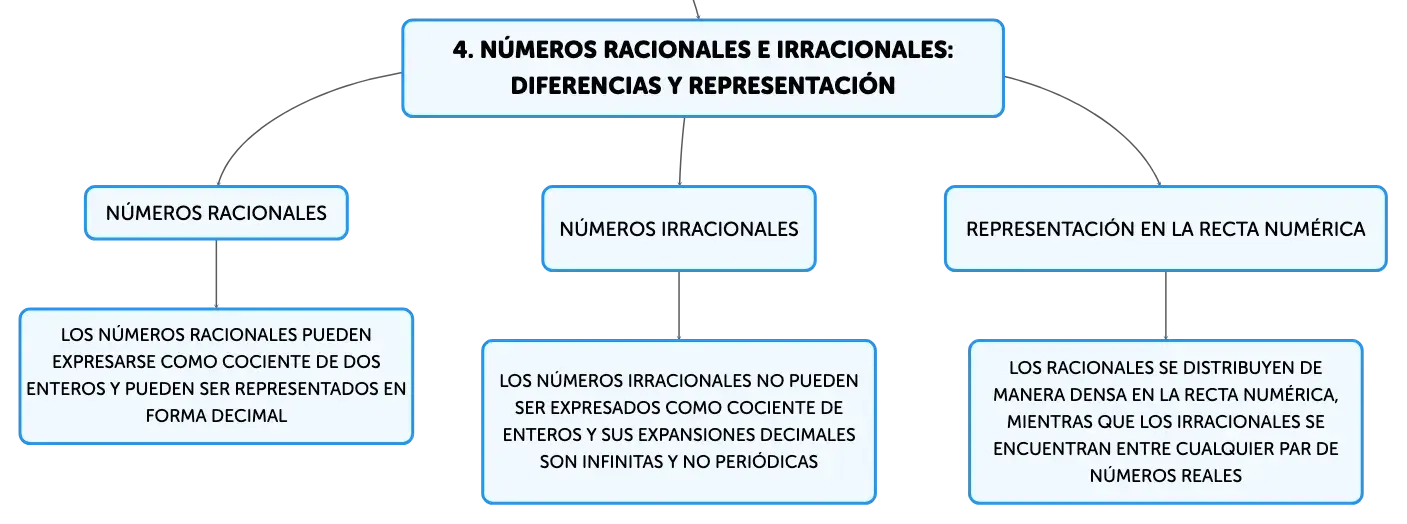 4. NÚMEROS RACIONALES E IRRACIONALES: DIFERENCIAS Y REPRESENTACIÓN

NÚMEROS RACIONALES

LOS NÚMEROS RACIONALES PUEDEN EXPRESARSE COMO COCIENTE DE DOS ENTEROS Y PUEDEN SER REPRESENTADOS EN FORMA DECIMAL

NÚMEROS IRRACIONALES

LOS NÚMEROS IRRACIONALES NO PUEDEN SER EXPRESADOS COMO COCIENTE DE ENTEROS Y SUS EXPANSIONES DECIMALES SON INFINITAS Y NO PERIÓDICAS

REPRESENTACIÓN EN LA RECTA NUMÉRICA

LOS RACIONALES SE DISTRIBUYEN DE MANERA DENSA EN LA RECTA NUMÉRICA, MIENTRAS QUE LOS IRRACIONALES SE ENCUENTRAN ENTRE CUALQUIER PAR DE NÚMEROS REALES